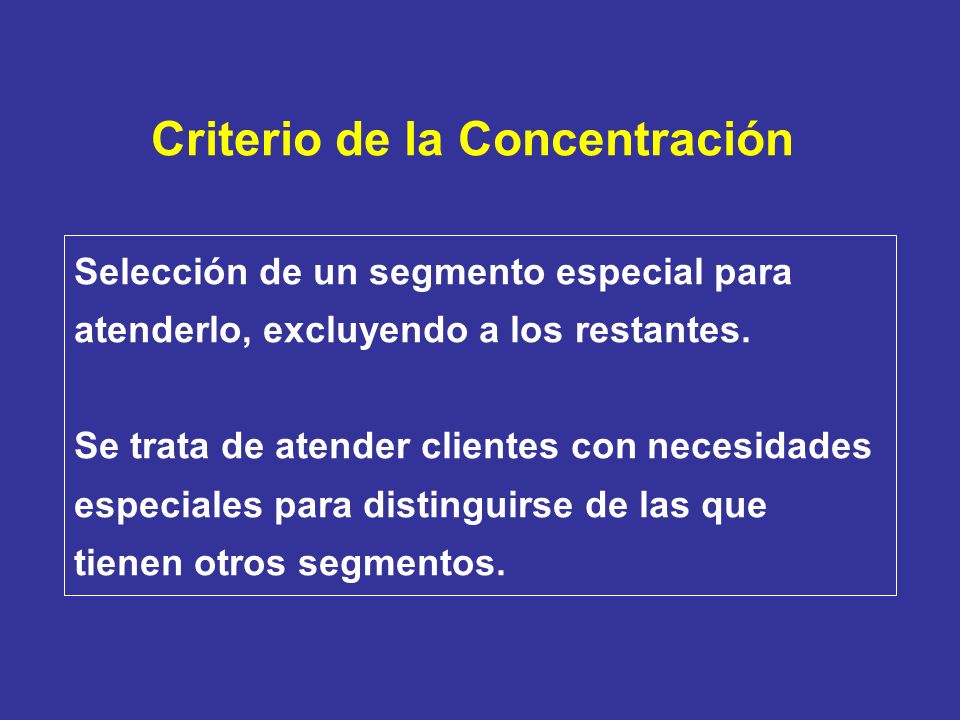 Criterio de la Concentración

Selección de un segmento especial para atenderlo, excluyendo a los restantes.

Se trata de atender clientes con necesidades especiales para distinguirse de las que tienen otros segmentos.